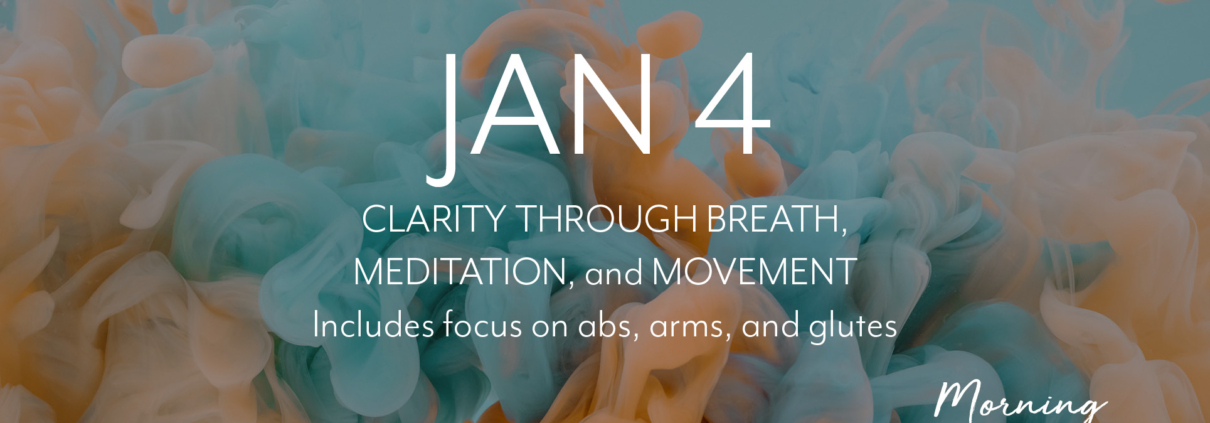 JAN 4

CLARITY THROUGH BREATH, MEDITATION, and MOVEMENT

Includes focus on abs, arms, and glutes

Morning